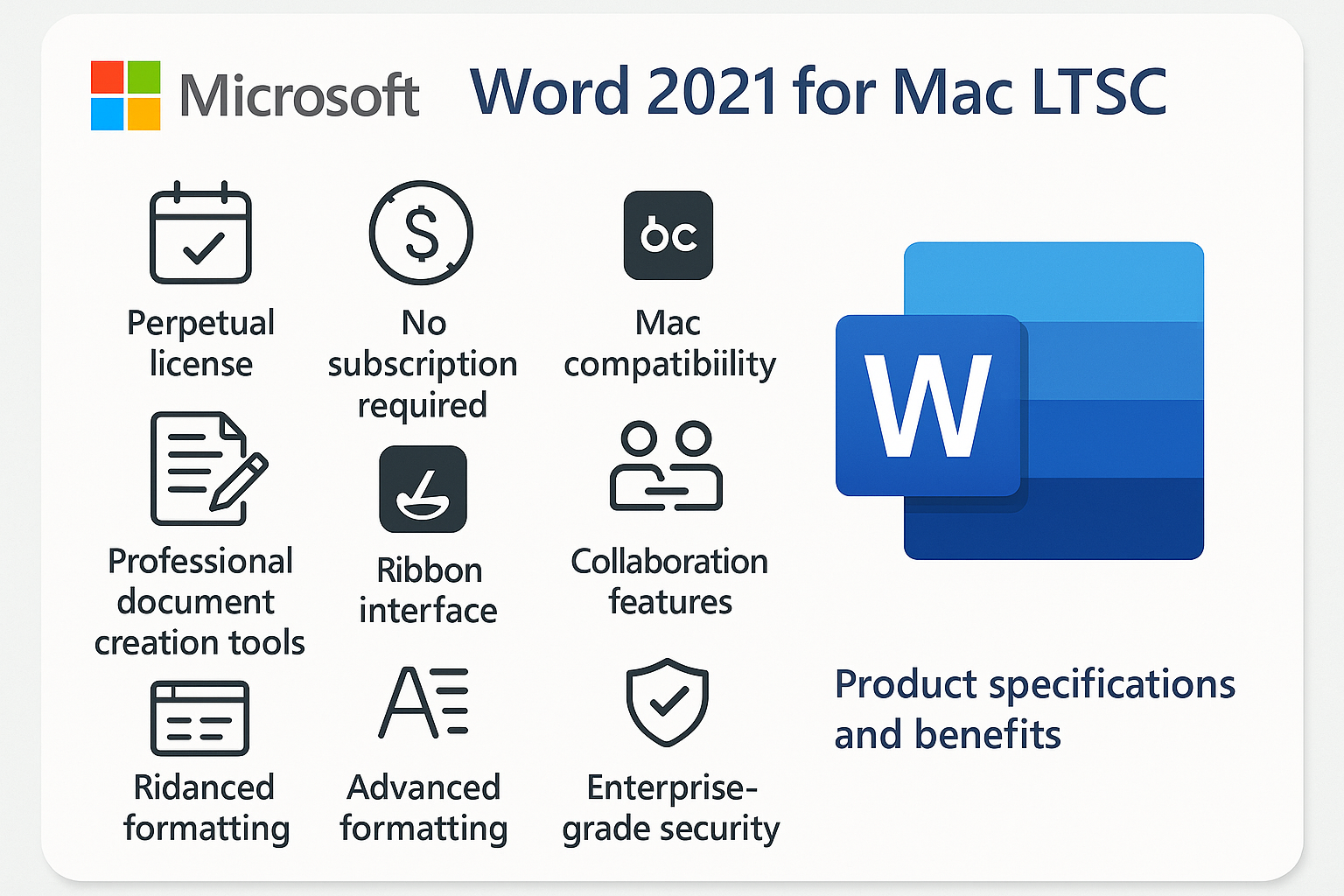 Microsoft Word 2021 for Mac LTSC

Perpetual license

No subscription required

bc

Mac compatibiility

Professional document creation tools

Ribbon interface

Collaboration features

Ridanced formatting

Advanced formatting

Enterprise-grade security

W

Product specifications and benefits